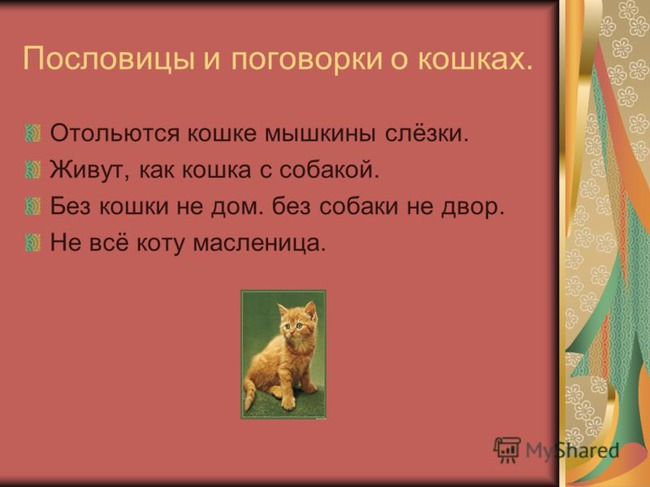 Пословицы и поговорки о кошках.

Отольются кошке мышкины слёзки.

Живут, как кошка с собакой.

Без кошки не дом. без собаки не двор.

Не всё коту масленица.

MyShared